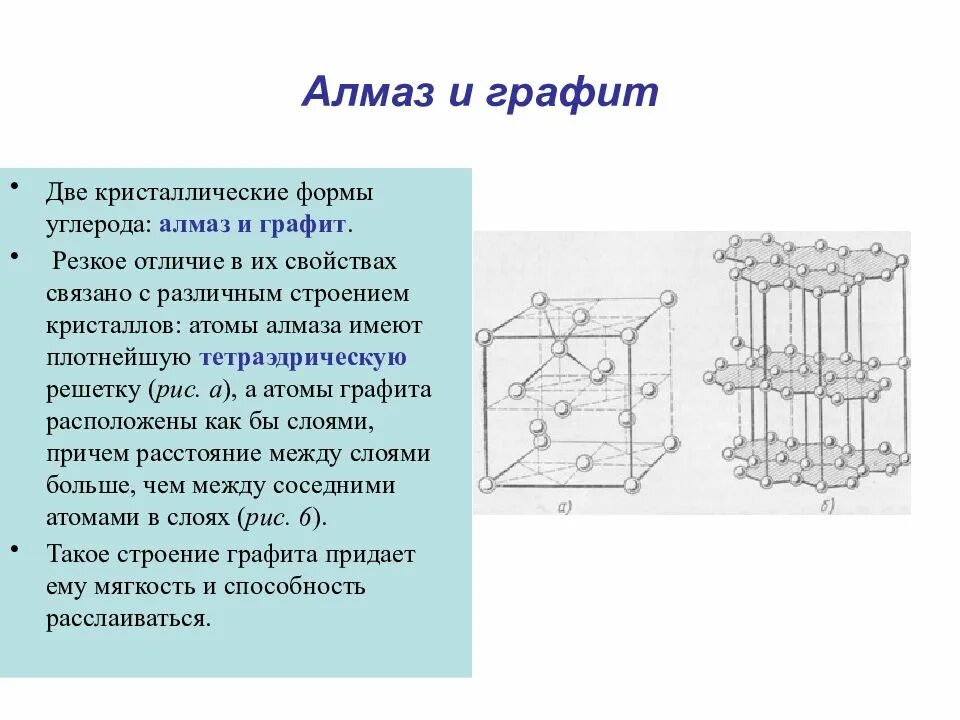 Алмаз и графит

• Две кристаллические формы углерода: алмаз и графит.

• Резкое отличие в их свойствах связано с различным строением кристаллов: атомы алмаза имеют плотнейшую тетраэдрическую решетку (рис. а), а атомы графита расположены как бы слоями, причем расстояние между слоями больше, чем между соседними атомами в слоях (рис. б).

• Такое строение графита придает ему мягкость и способность расслаиваться.

а)

б)